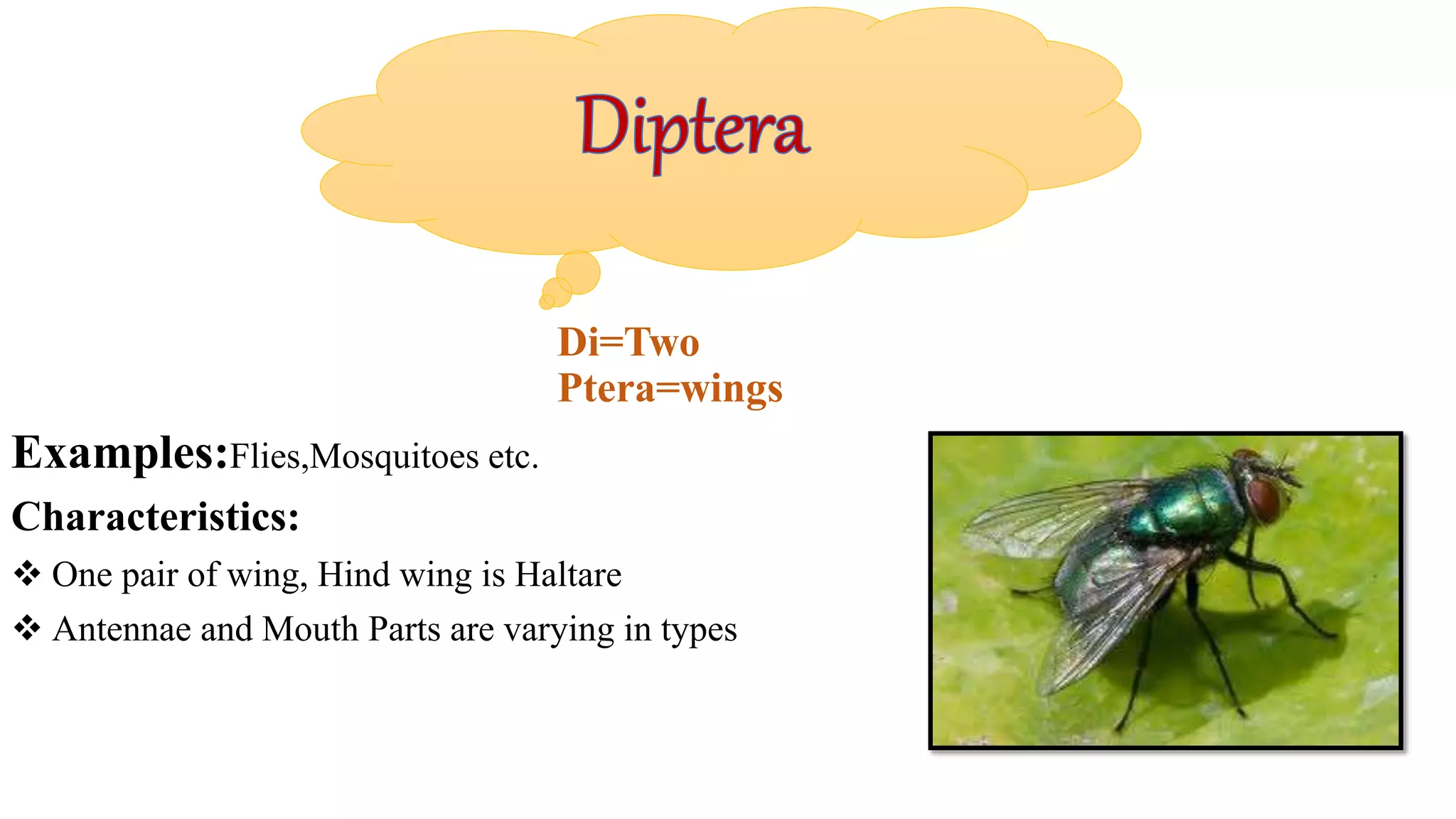 Diptera

Di=Two
Ptera=wings

Examples:Flies,Mosquitoes etc.

Characteristics:

❖ One pair of wing, Hind wing is Haltare

❖ Antennae and Mouth Parts are varying in types